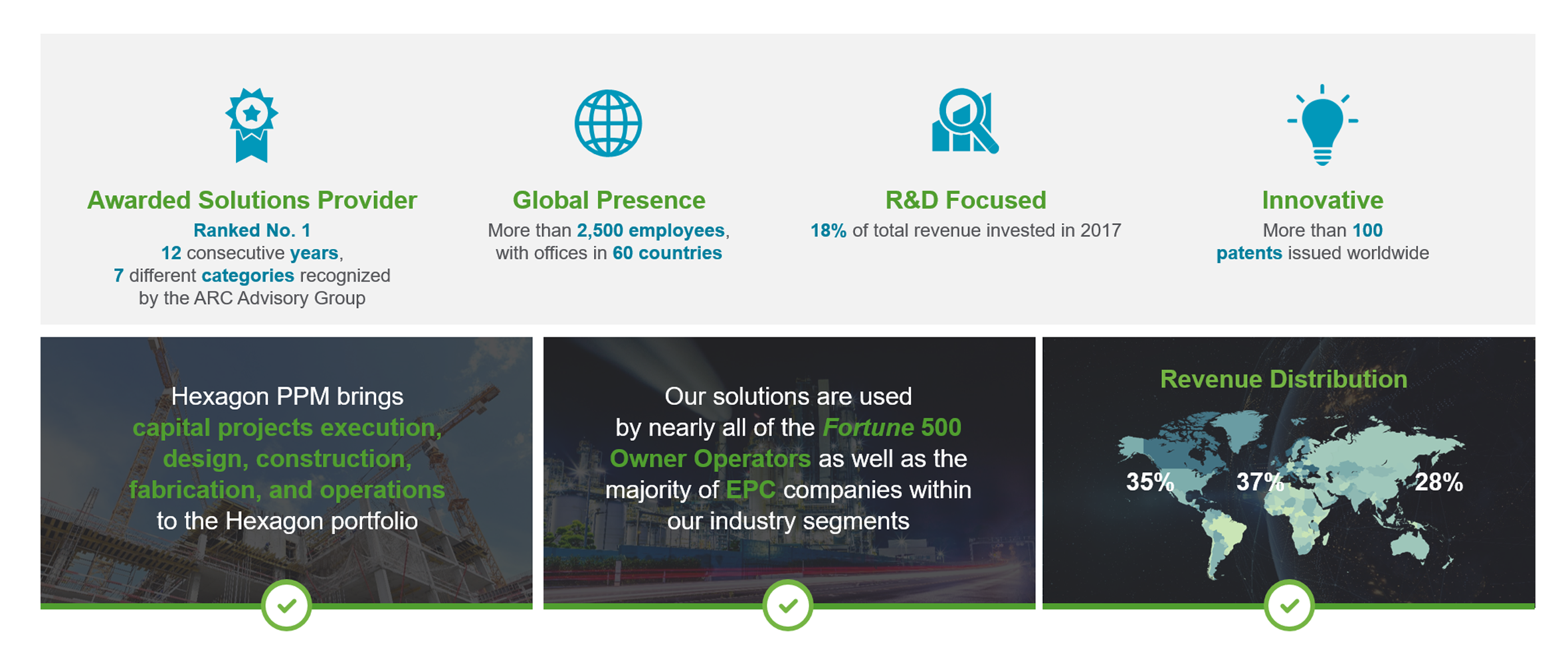 Awarded Solutions Provider

Ranked No. 1
12 consecutive years,
7 different categories recognized
by the ARC Advisory Group

Global Presence

More than 2,500 employees,
with offices in 60 countries

R&D Focused

18% of total revenue invested in 2017

Innovative

More than 100
patents issued worldwide

Hexagon PPM brings capital projects execution, design, construction, fabrication, and operations to the Hexagon portfolio

Our solutions are used by nearly all of the Fortune 500 Owner Operators as well as the majority of EPC companies within our industry segments

Revenue Distribution

35%

37%

28%